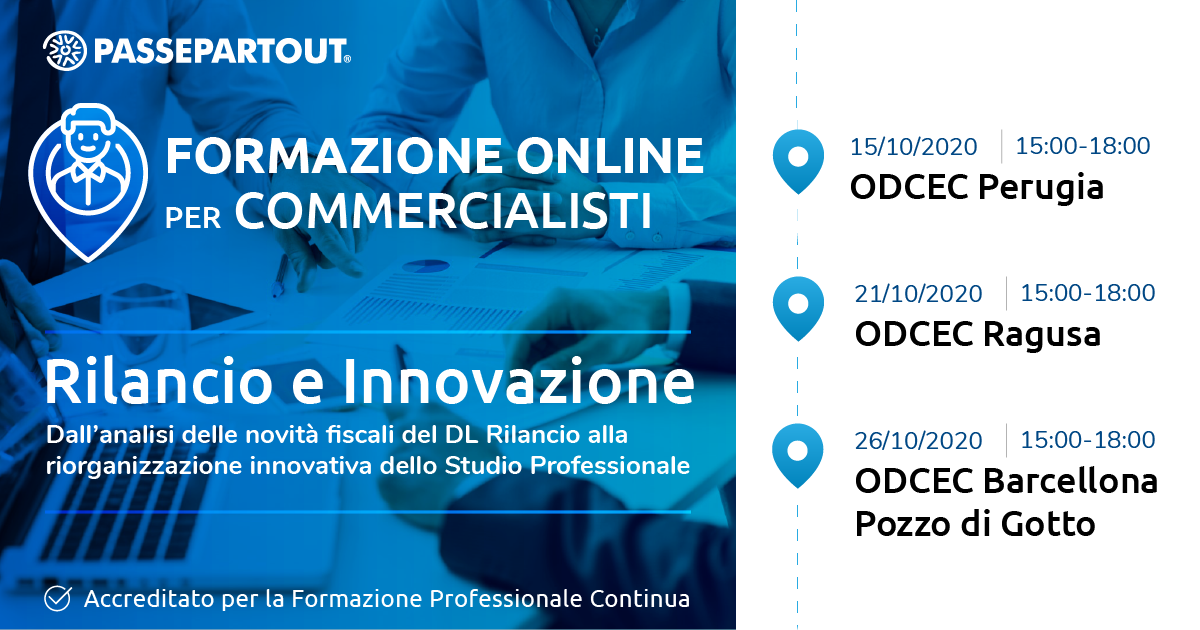 PASSEPARTOUT®

FORMAZIONE ONLINE PER COMMERCIALISTI

Rilancio e Innovazione

Dall'analisi delle novità fiscali del DL Rilancio alla riorganizzazione innovativa dello Studio Professionale

Accreditato per la Formazione Professionale Continua

15/10/2020 | 15:00-18:00
ODCEC Perugia

21/10/2020 | 15:00-18:00
ODCEC Ragusa

26/10/2020 | 15:00-18:00
ODCEC Barcellona Pozzo di Gotto